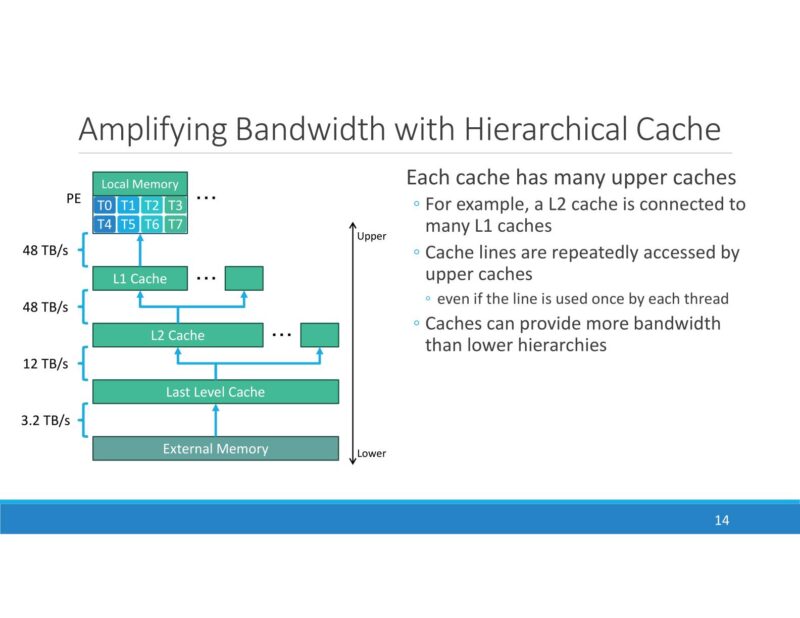 Amplifying Bandwidth with Hierarchical Cache

PE

Local Memory

T0 T1 T2 T3
T4 T5 T6 T7

...

48 TB/s

L1 Cache ...

48 TB/s

L2 Cache ...

12 TB/s

Last Level Cache

3.2 TB/s

External Memory

Upper

Lower

Each cache has many upper caches
◦ For example, a L2 cache is connected to many L1 caches
◦ Cache lines are repeatedly accessed by upper caches
◦ even if the line is used once by each thread
◦ Caches can provide more bandwidth than lower hierarchies

14